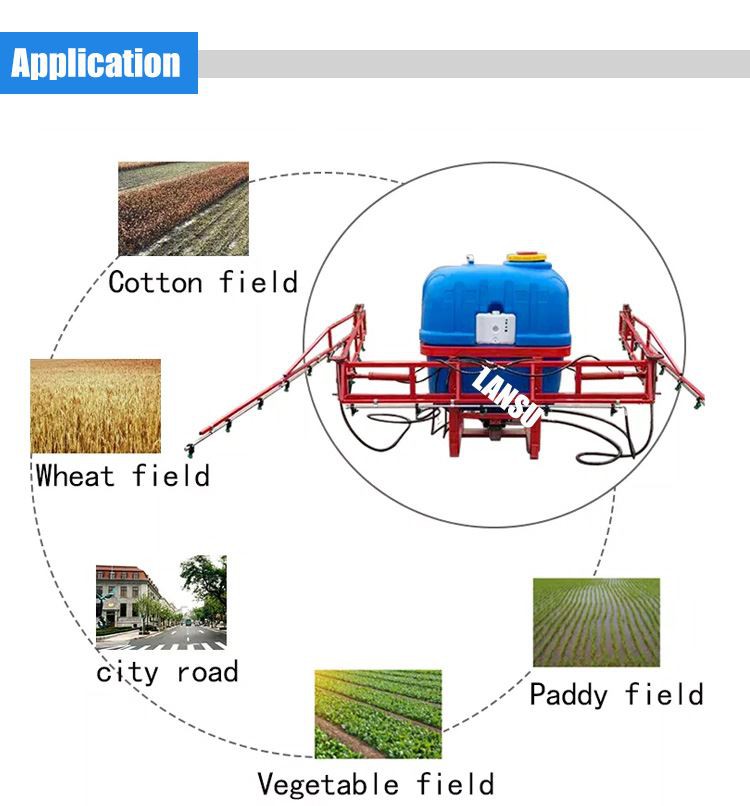 Application

Cotton field

LANSU

Wheat field

city road

Paddy field

Vegetable field